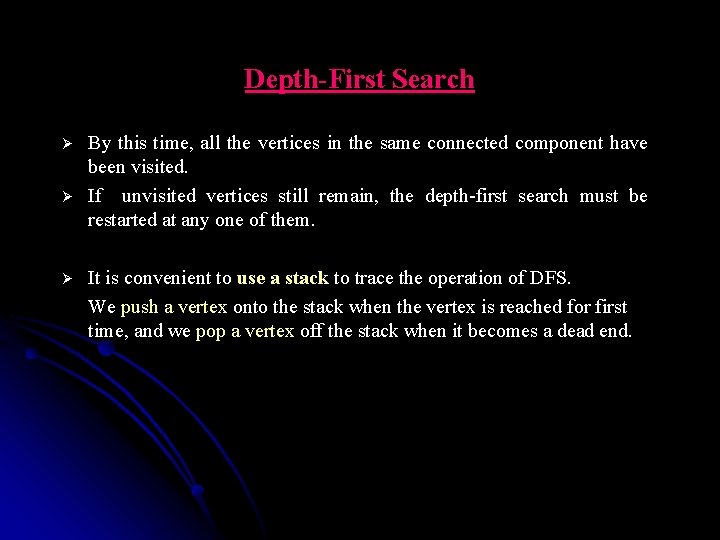 Depth-First Search

➢ By this time, all the vertices in the same connected component have been visited.

➢ If unvisited vertices still remain, the depth-first search must be restarted at any one of them.

➢ It is convenient to use a stack to trace the operation of DFS.

We push a vertex onto the stack when the vertex is reached for first time, and we pop a vertex off the stack when it becomes a dead end.